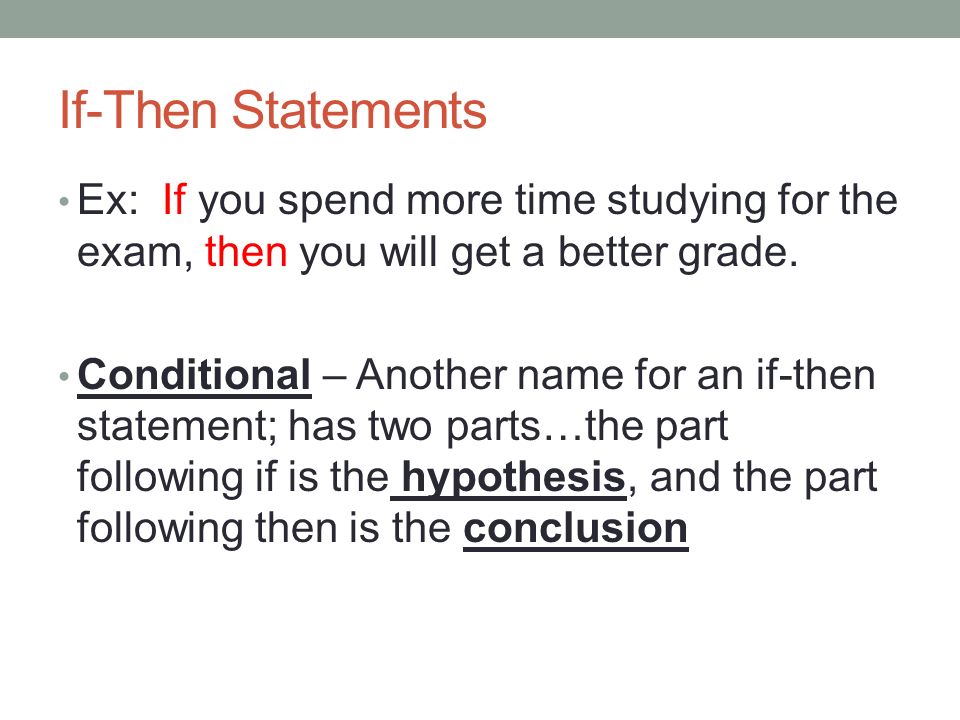 If-Then Statements

• Ex: If you spend more time studying for the exam, then you will get a better grade.

• Conditional – Another name for an if-then statement; has two parts…the part following if is the hypothesis, and the part following then is the conclusion